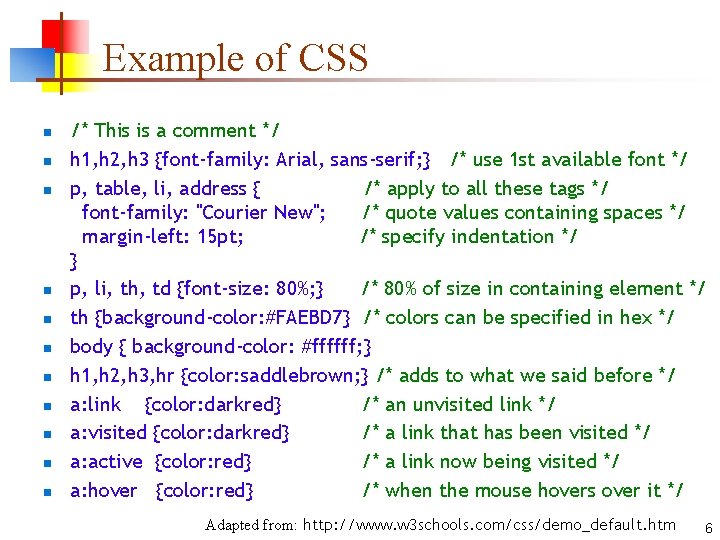 Example of CSS

- /* This is a comment */
- h1,h2,h3 {font-family: Arial, sans-serif;} /* use 1st available font */
- p, table, li, address { /* apply to all these tags */
  font-family: "Courier New"; /* quote values containing spaces */
  margin-left: 15pt; /* specify indentation */
  }
- p, li, th, td {font-size: 80%;} /* 80% of size in containing element */
- th {background-color:#FAEBD7} /* colors can be specified in hex */
- body { background-color: #ffffff;}
- h1,h2,h3,hr {color:saddlebrown;} /* adds to what we said before */
- a:link {color:darkred} /* an unvisited link */
- a:visited {color:darkred} /* a link that has been visited */
- a:active {color:red} /* a link now being visited */
- a:hover {color:red} /* when the mouse hovers over it */

Adapted from: http://www.w3schools.com/css/demo_default.htm

6